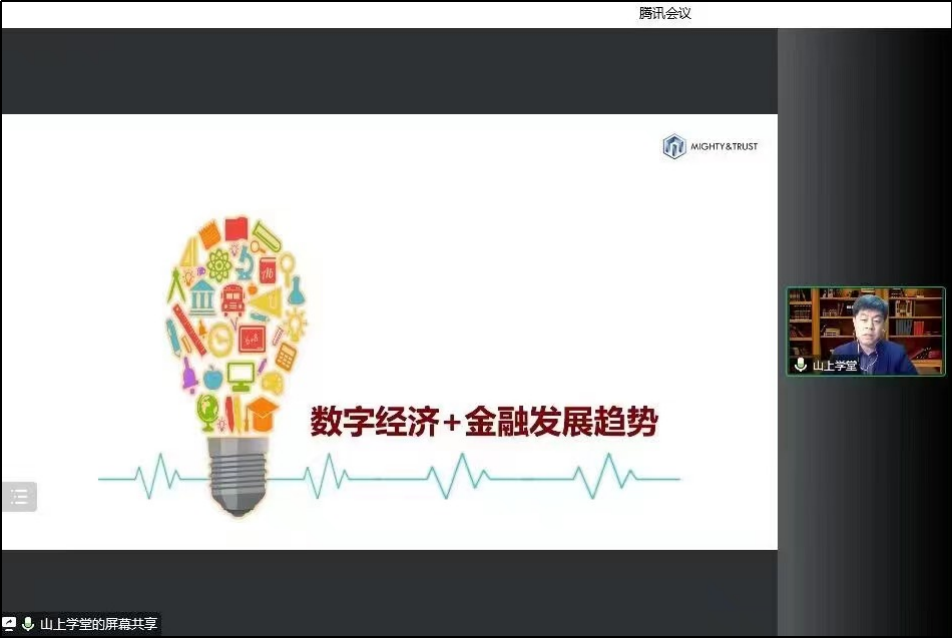 腾讯会议

MIGHTY&TRUST

数字经济+金融发展趋势

山上学堂

山上学堂的屏幕共享